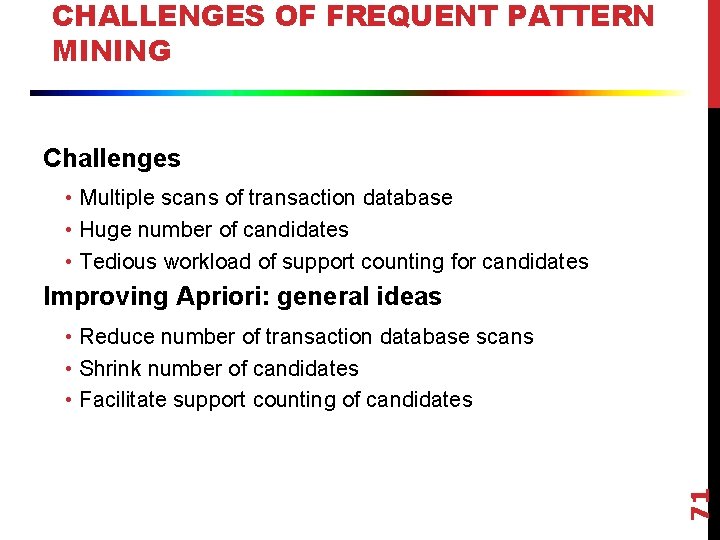 CHALLENGES OF FREQUENT PATTERN MINING

Challenges

• Multiple scans of transaction database
• Huge number of candidates
• Tedious workload of support counting for candidates

Improving Apriori: general ideas

• Reduce number of transaction database scans
• Shrink number of candidates
• Facilitate support counting of candidates

71